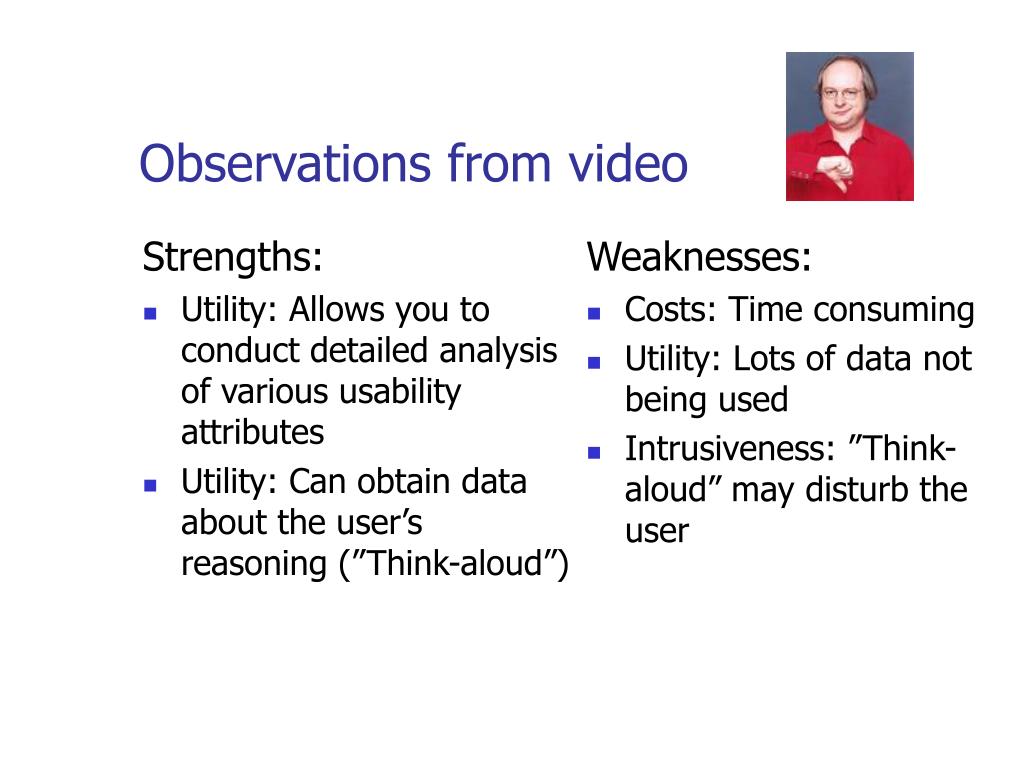 Observations from video

Strengths:

- Utility: Allows you to conduct detailed analysis of various usability attributes
- Utility: Can obtain data about the user’s reasoning (”Think-aloud”)

Weaknesses:

- Costs: Time consuming
- Utility: Lots of data not being used
- Intrusiveness: ”Think-aloud” may disturb the user